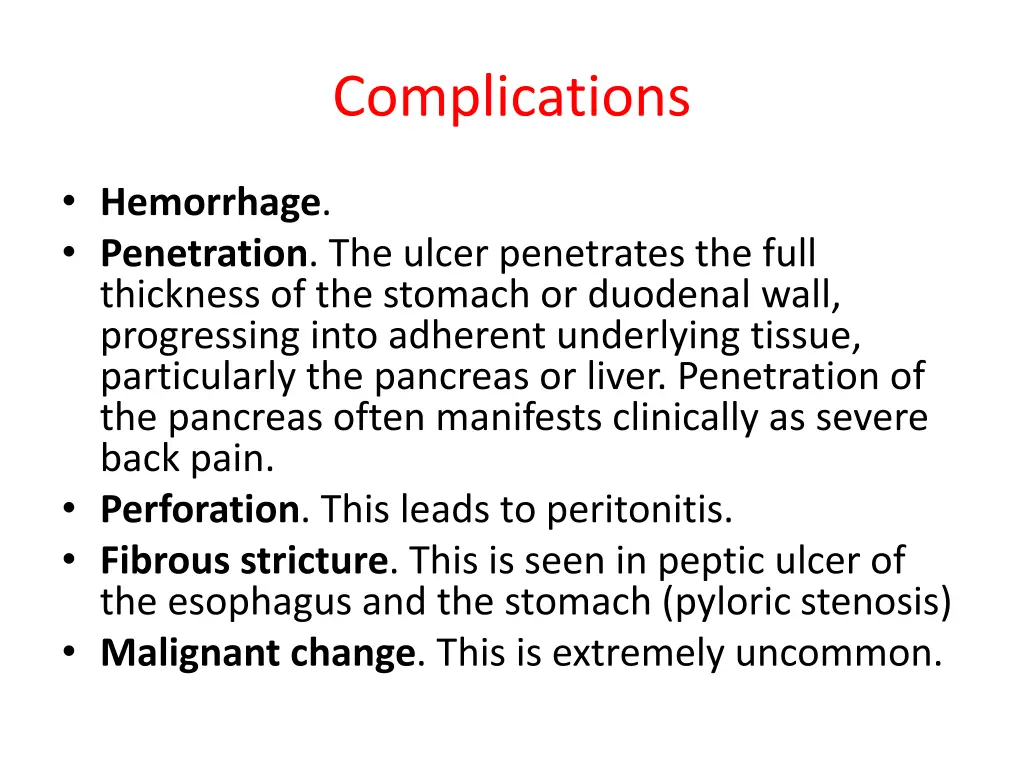 Complications

• Hemorrhage.
• Penetration. The ulcer penetrates the full thickness of the stomach or duodenal wall, progressing into adherent underlying tissue, particularly the pancreas or liver. Penetration of the pancreas often manifests clinically as severe back pain.
• Perforation. This leads to peritonitis.
• Fibrous stricture. This is seen in peptic ulcer of the esophagus and the stomach (pyloric stenosis)
• Malignant change. This is extremely uncommon.